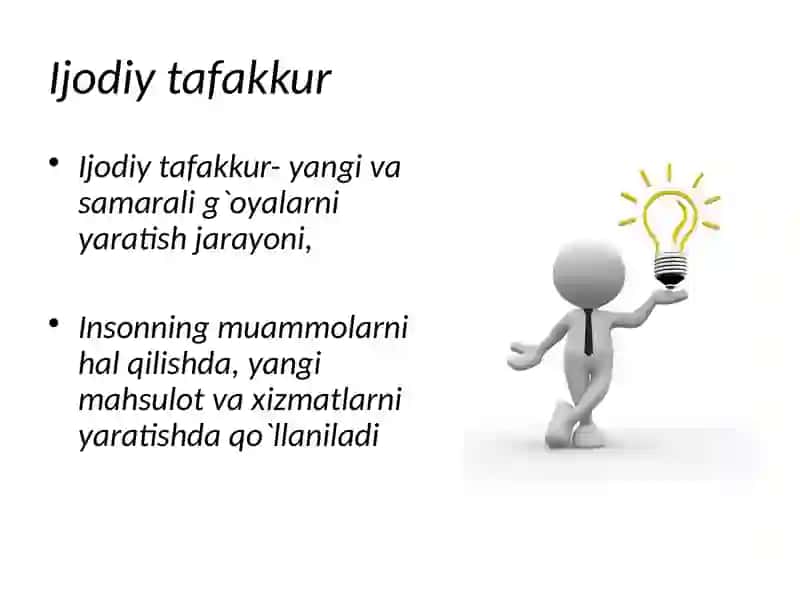 Ijodiy tafakkur

• Ijodiy tafakkur- yangi va samarali g`oyalarni yaratish jarayoni,

• Insonning muammolarni hal qilishda, yangi mahsulot va xizmatlarni yaratishda qo`llaniladi